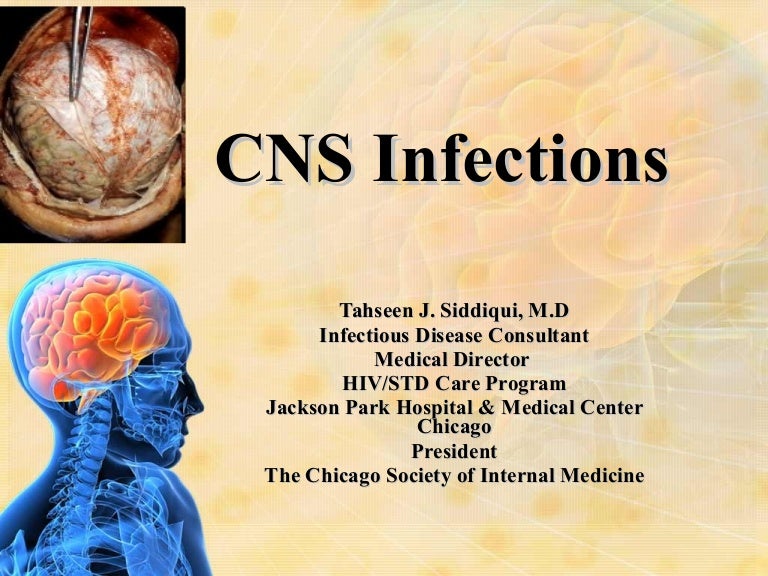 CNS Infections

Tahseen J. Siddiqui, M.D
Infectious Disease Consultant
Medical Director
HIV/STD Care Program
Jackson Park Hospital & Medical Center
Chicago
President
The Chicago Society of Internal Medicine